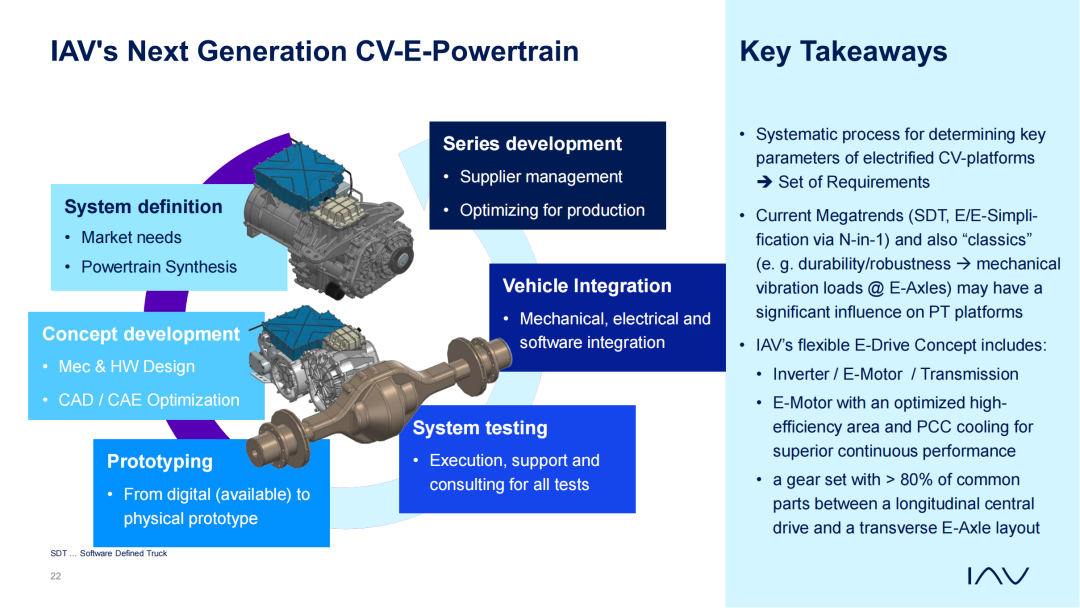 IAV's Next Generation CV-E-Powertrain

System definition
• Market needs
• Powertrain Synthesis

Concept development
• Mec & HW Design
• CAD / CAE Optimization

Prototyping
• From digital (available) to physical prototype

Series development
• Supplier management
• Optimizing for production

Vehicle Integration
• Mechanical, electrical and software integration

System testing
• Execution, support and consulting for all tests

SDT ... Software Defined Truck

22

Key Takeaways

• Systematic process for determining key parameters of electrified CV-platforms ➔ Set of Requirements
• Current Megatrends (SDT, E/E-Simplification via N-in-1) and also “classics” (e. g. durability/robustness → mechanical vibration loads @ E-Axles) may have a significant influence on PT platforms
• IAV’s flexible E-Drive Concept includes:
• Inverter / E-Motor / Transmission
• E-Motor with an optimized high-efficiency area and PCC cooling for superior continuous performance
• a gear set with > 80% of common parts between a longitudinal central drive and a transverse E-Axle layout

IAV